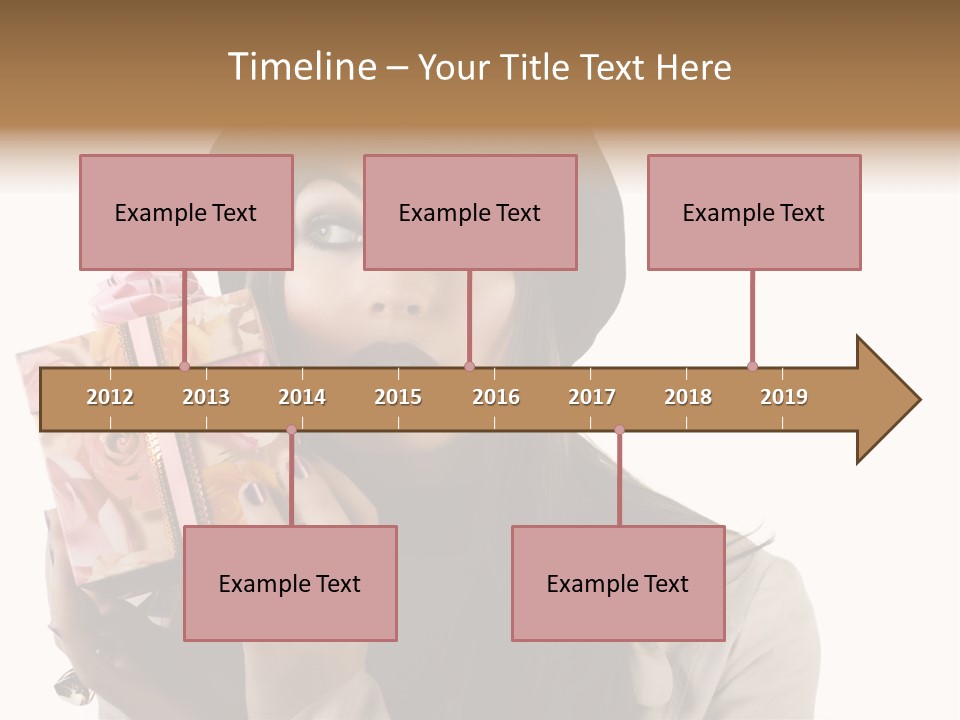 Timeline – Your Title Text Here

Example Text

Example Text

Example Text

2012
2013
2014
2015
2016
2017
2018
2019

Example Text

Example Text